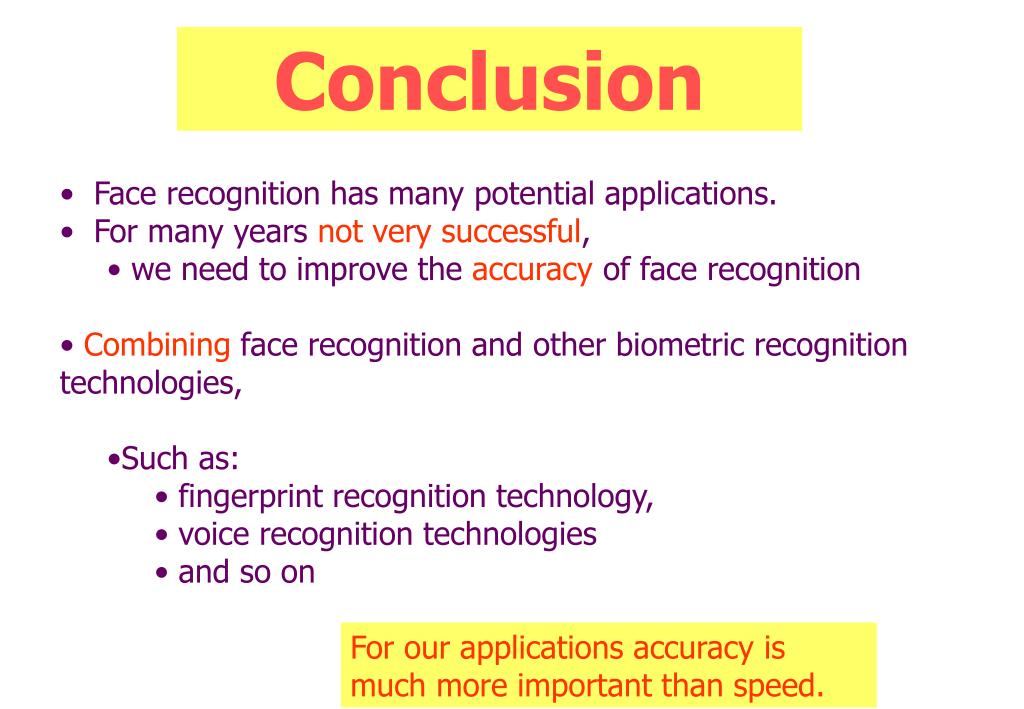 Conclusion

• Face recognition has many potential applications.
• For many years not very successful,
• we need to improve the accuracy of face recognition

• Combining face recognition and other biometric recognition technologies,

•Such as:
• fingerprint recognition technology,
• voice recognition technologies
• and so on

For our applications accuracy is much more important than speed.